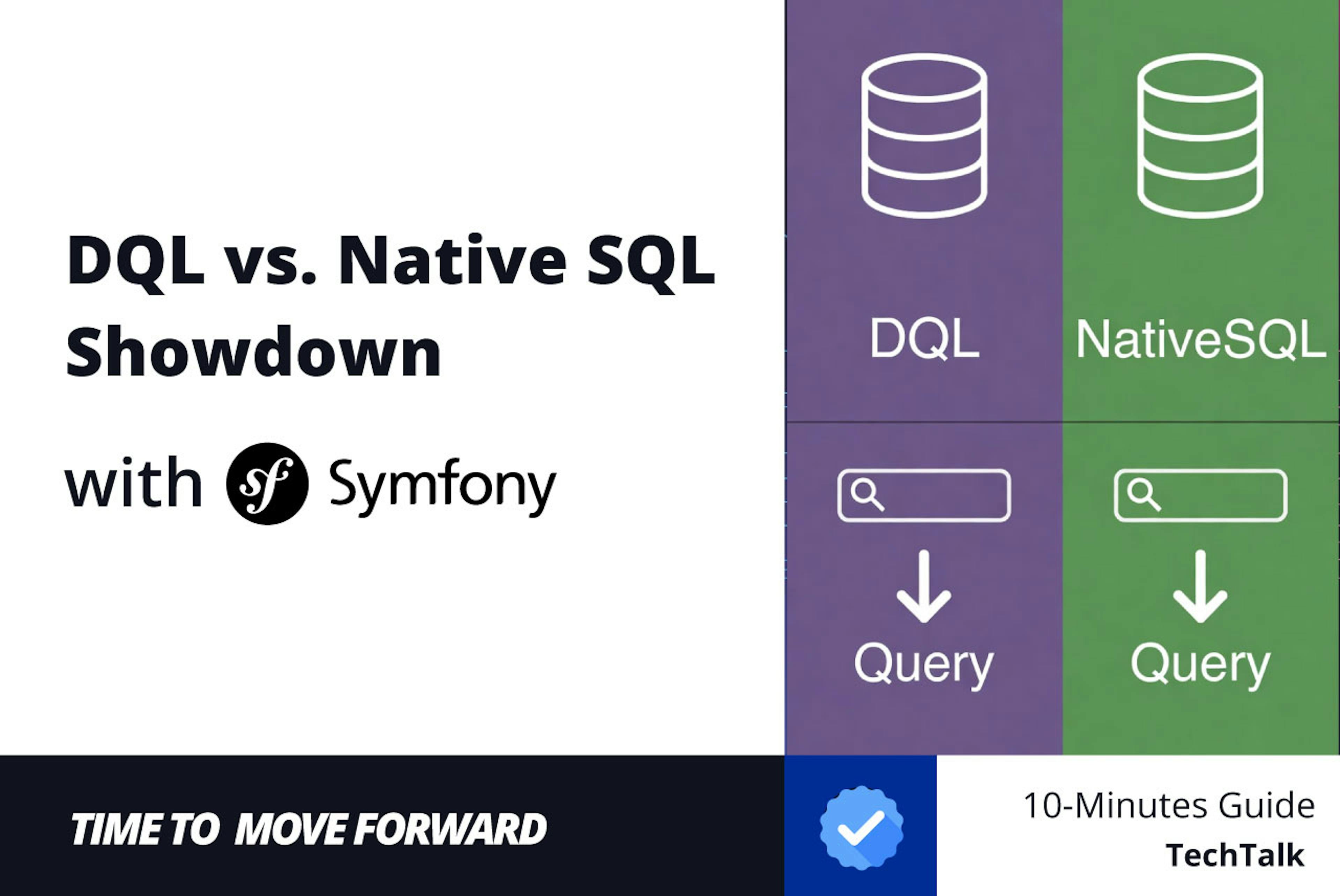 DQL vs. Native SQL Showdown

with sf Symfony

DQL

NativeSQL

Query

Query

TIME TO MOVE FORWARD

10-Minutes Guide
TechTalk